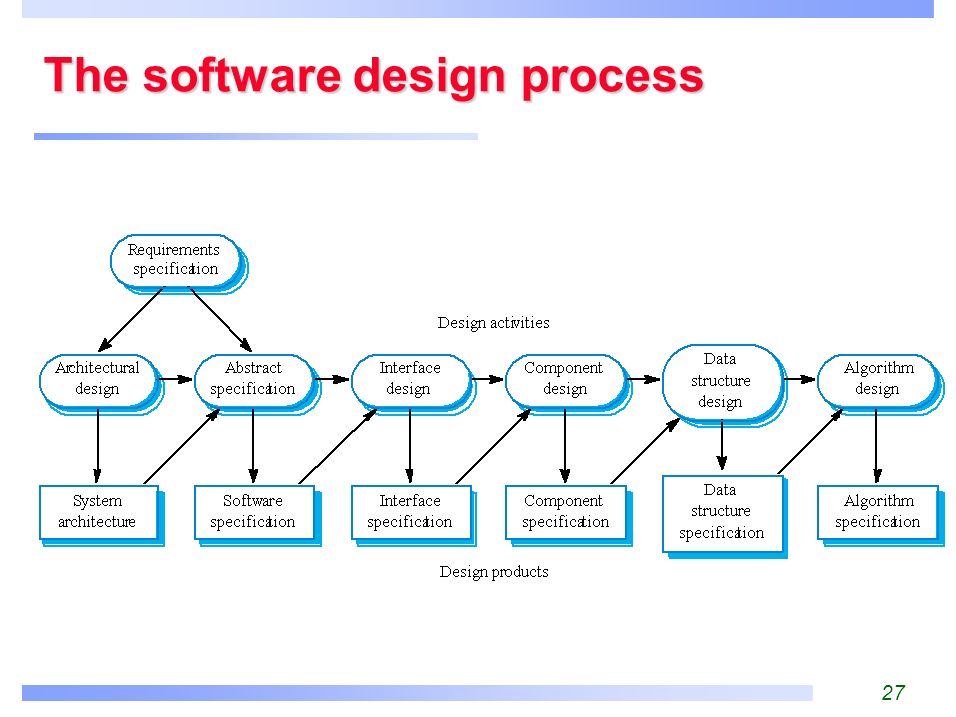 The software design process

Requirements specification

Design activities

Architectural design

Abstract specification

Interface design

Component design

Data structure design

Algorithm design

System architecture

Software specification

Interface specification

Component specification

Data structure specification

Algorithm specification

Design products

27